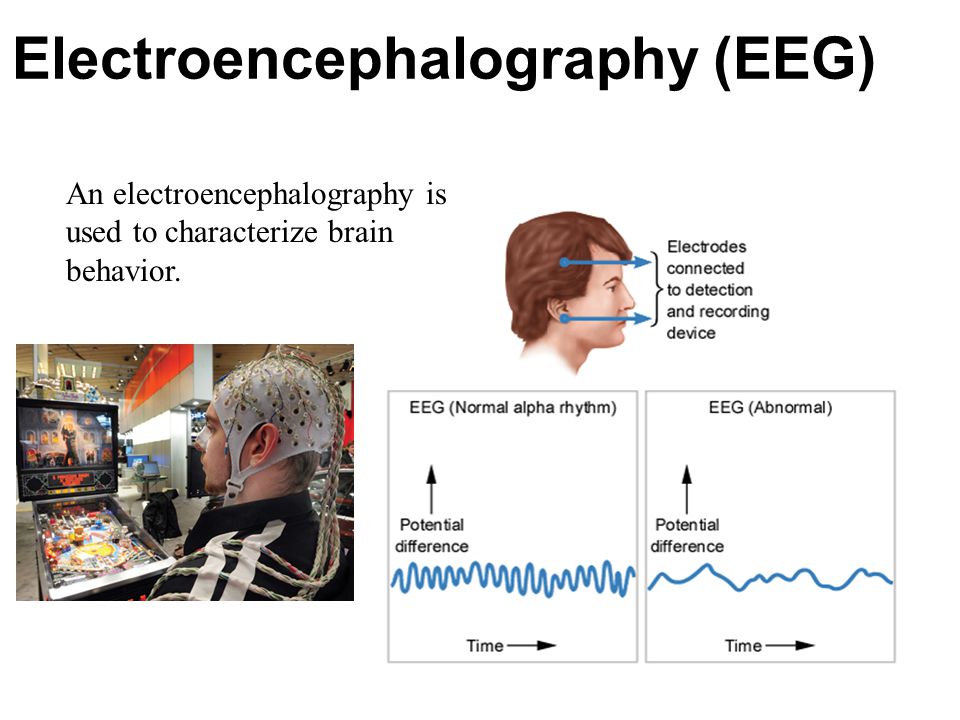 Electroencephalography (EEG)

An electroencephalography is used to characterize brain behavior.

Electrodes connected to detection and recording device

EEG (Normal alpha rhythm)

Potential difference

Time

EEG (Abnormal)

Potential difference

Time